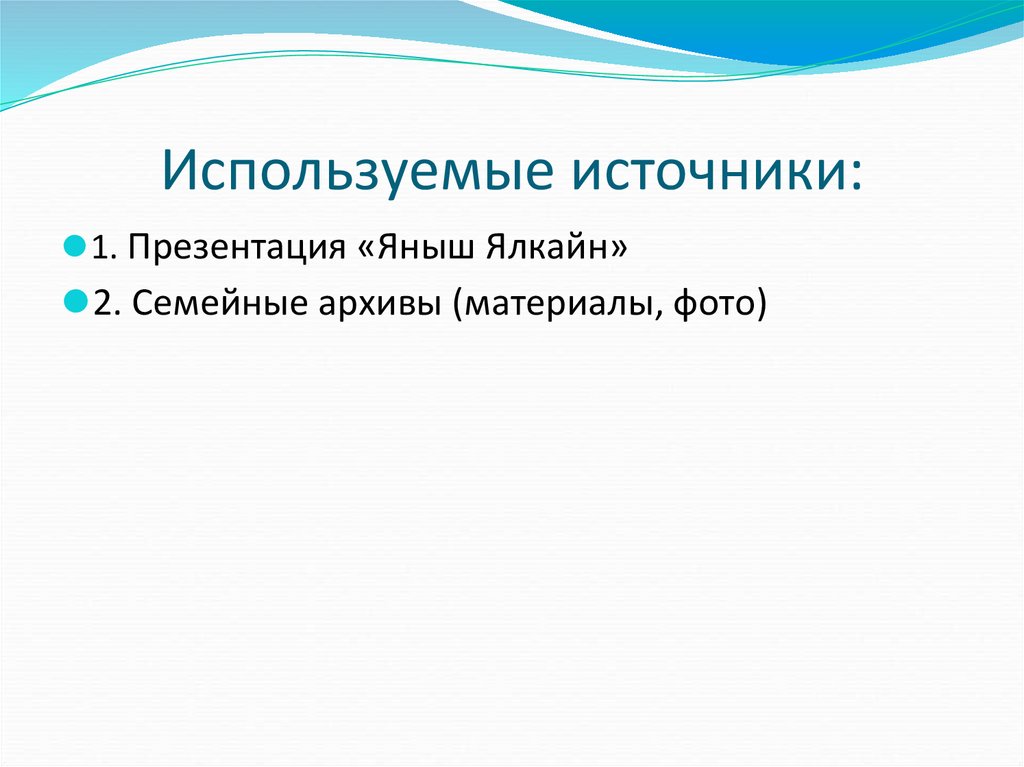 Используемые источники:

1. Презентация «Яныш Ялкайн»

2. Семейные архивы (материалы, фото)